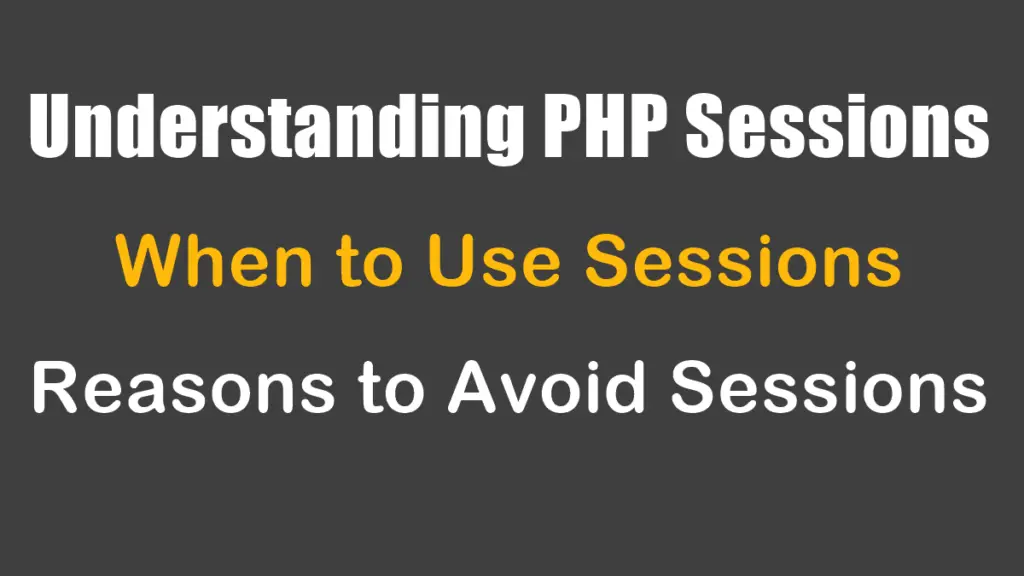 Understanding PHP Sessions

When to Use Sessions

Reasons to Avoid Sessions